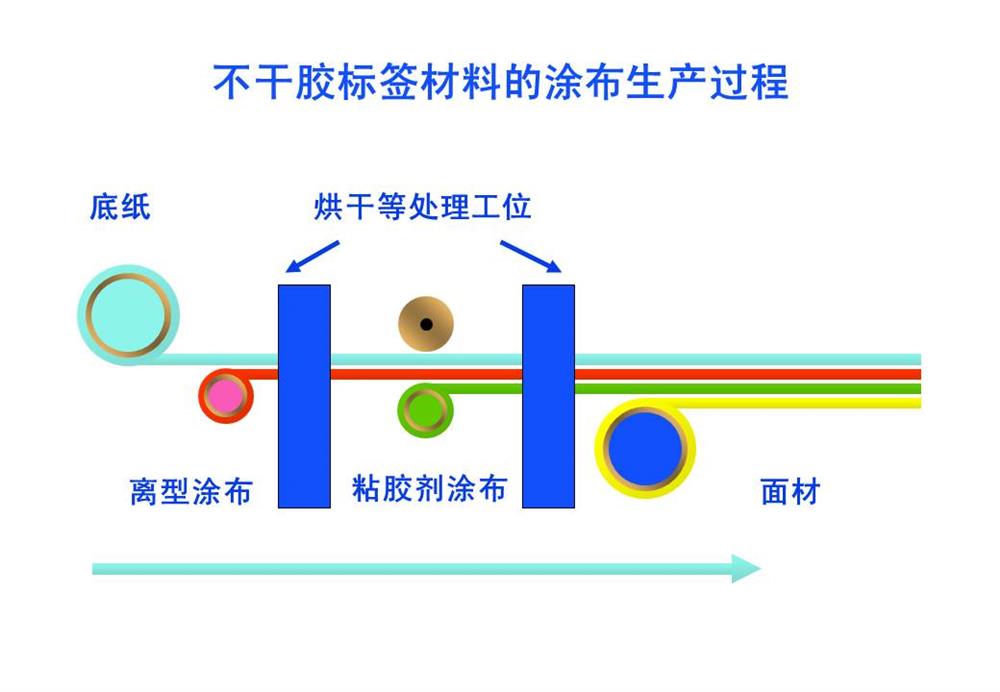 不干胶标签材料的涂布生产过程

底纸

烘干等处理工位

离型涂布

粘胶剂涂布

面材